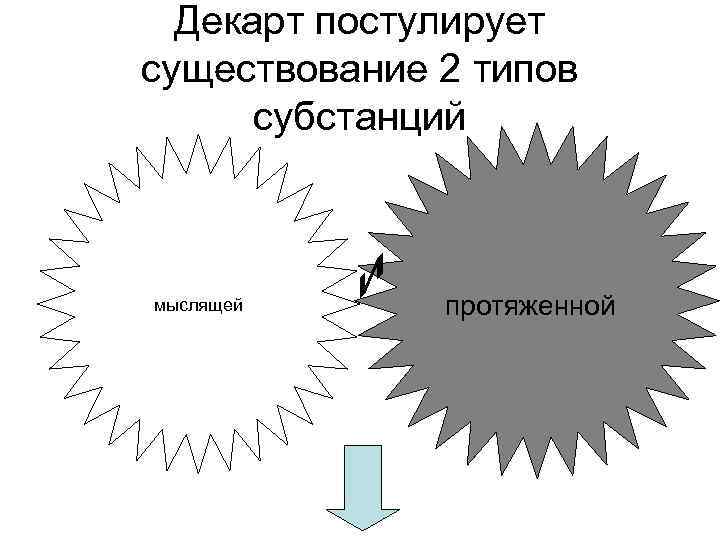 Декарт постулирует существование 2 типов субстанций

мыслящей

протяженной